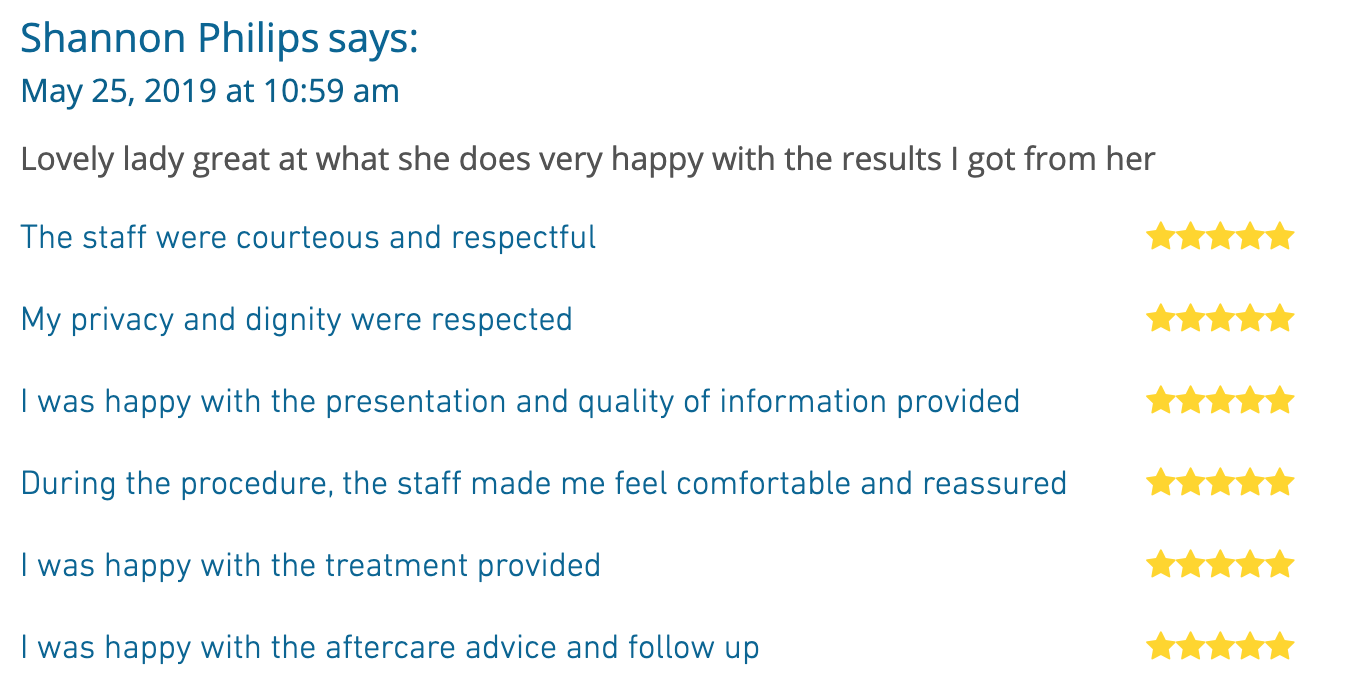 Shannon Philips says:
May 25, 2019 at 10:59 am

Lovely lady great at what she does very happy with the results I got from her

The staff were courteous and respectful

My privacy and dignity were respected

I was happy with the presentation and quality of information provided

During the procedure, the staff made me feel comfortable and reassured

I was happy with the treatment provided

I was happy with the aftercare advice and follow up